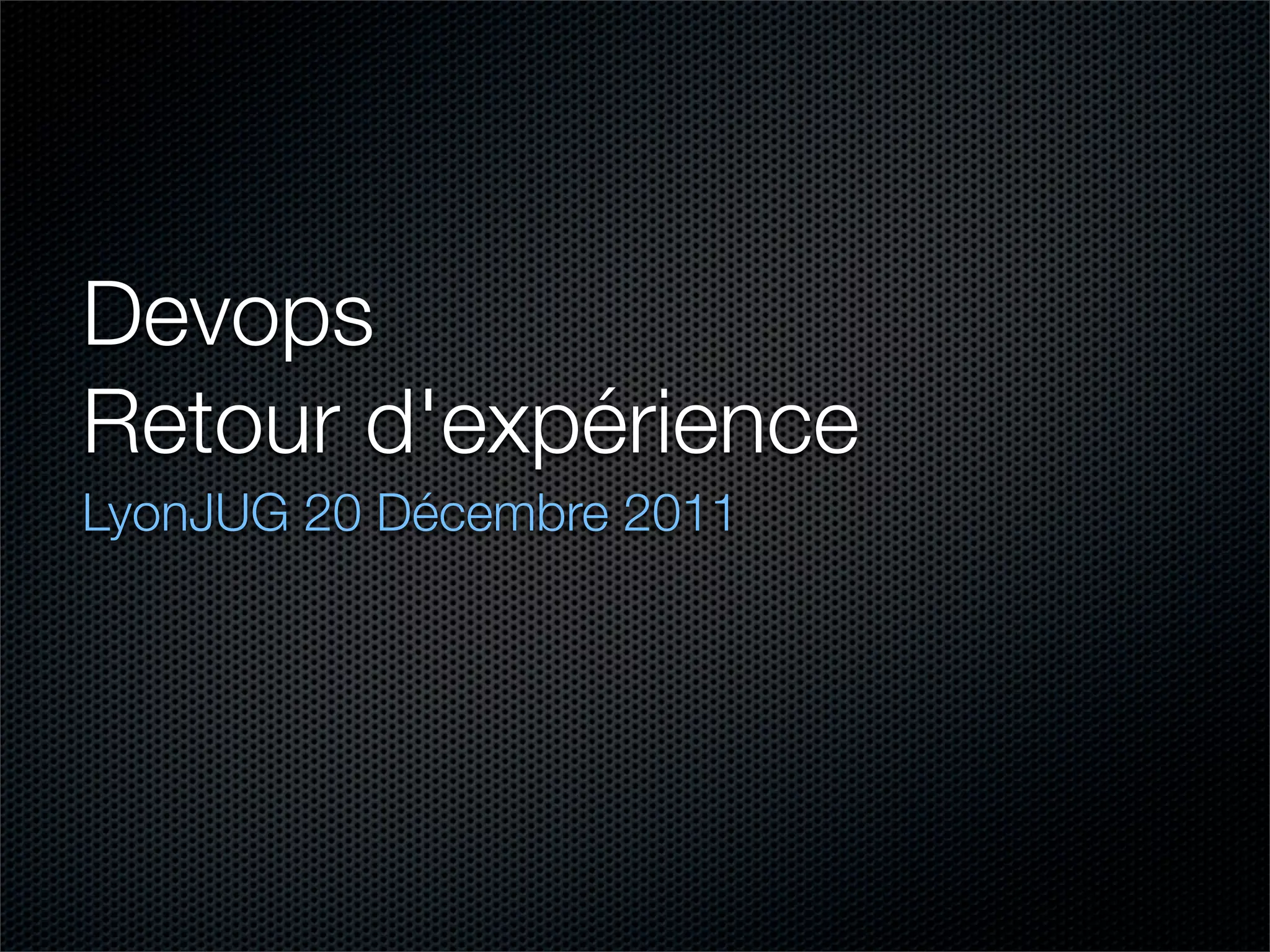 Devops
Retour d'expérience
LyonJUG 20 Décembre 2011